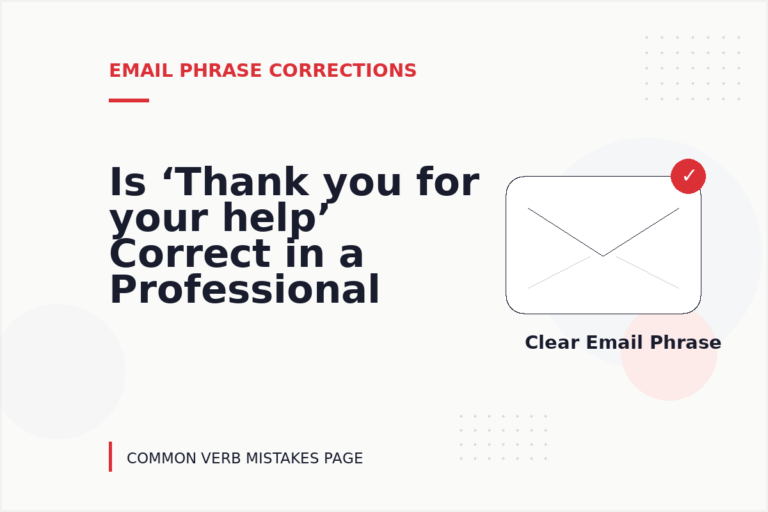 EMAIL PHRASE CORRECTIONS

Is ‘Thank you for your help’ Correct in a Professional

✓

Clear Email Phrase

COMMON VERB MISTAKES PAGE